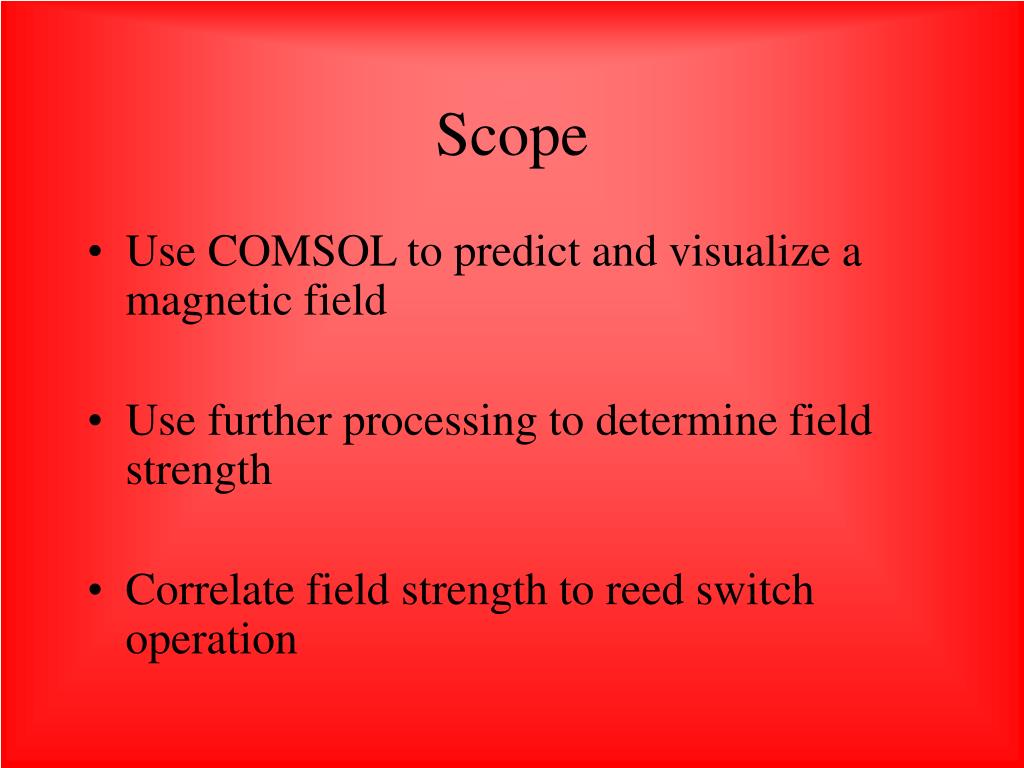 Scope

• Use COMSOL to predict and visualize a magnetic field

• Use further processing to determine field strength

• Correlate field strength to reed switch operation